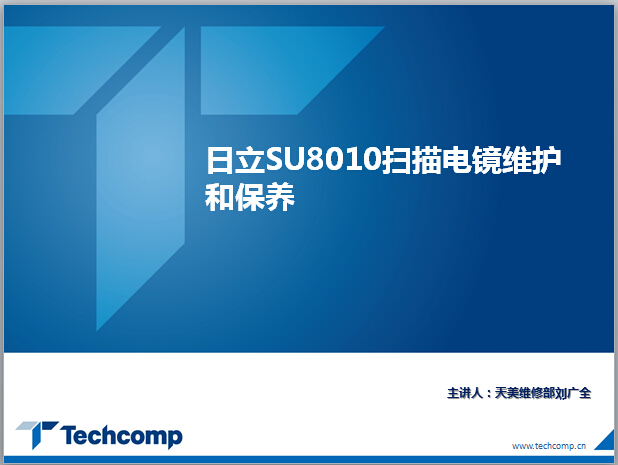 日立SU8010扫描电镜维护和保养

主讲人：天美维修部刘广全

Techcomp

www.techcomp.cn